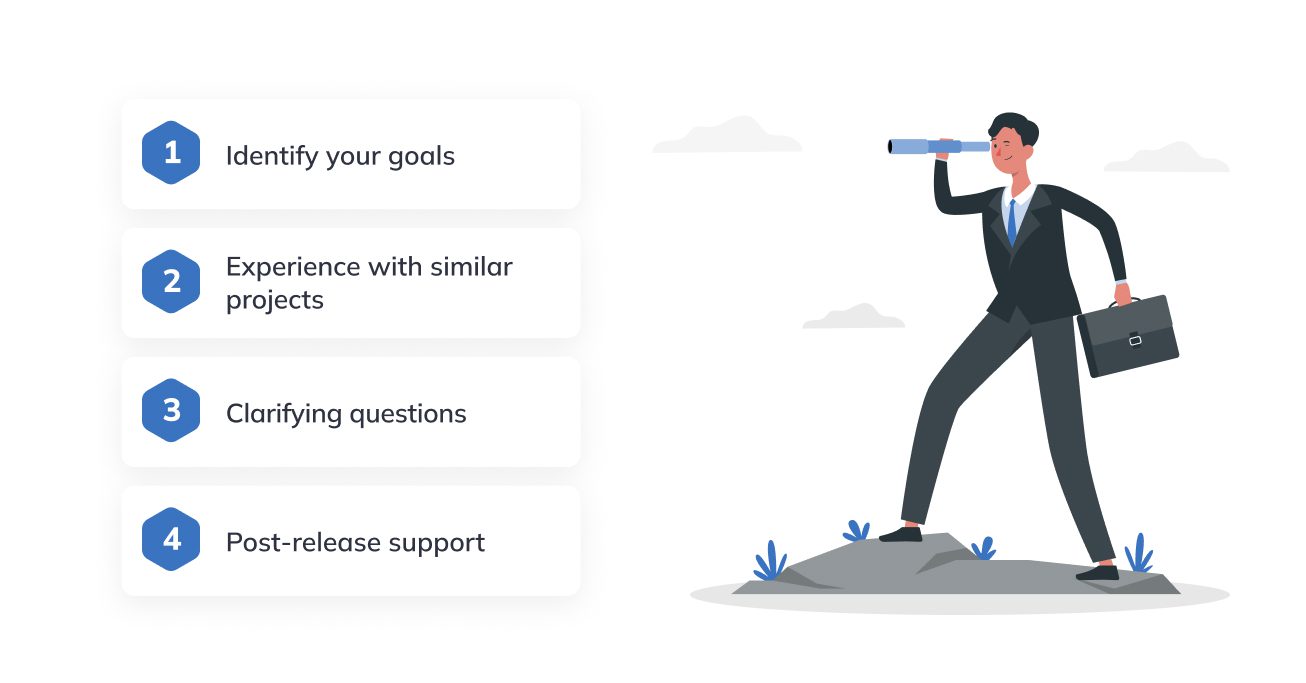 1 Identify your goals

2 Experience with similar projects

3 Clarifying questions

4 Post-release support